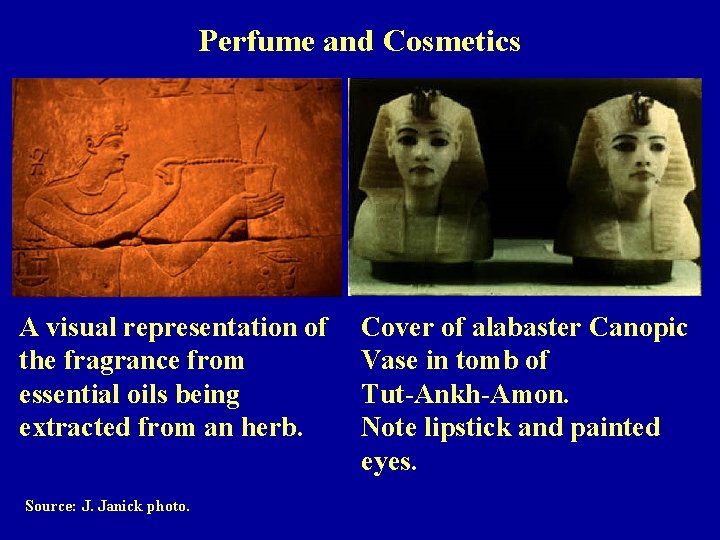 Perfume and Cosmetics

A visual representation of the fragrance from essential oils being extracted from an herb.

Cover of alabaster Canopic Vase in tomb of Tut-Ankh-Amon.
Note lipstick and painted eyes.

Source: J. Janick photo.